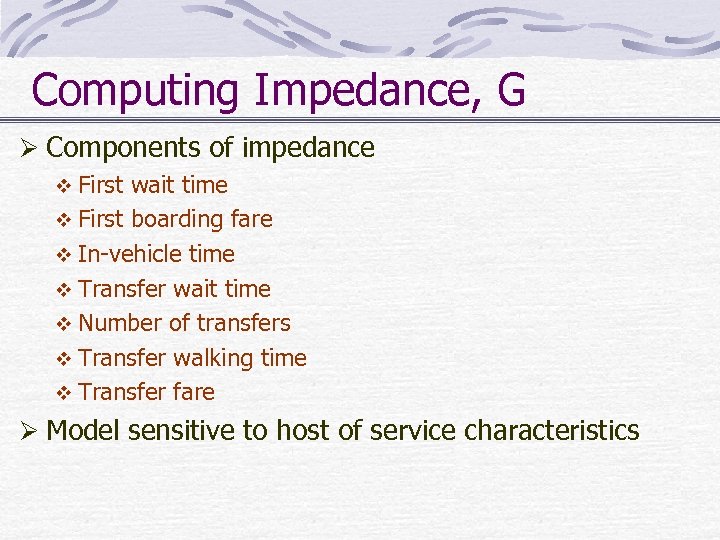 Computing Impedance, G

➢ Components of impedance
❖ First wait time
❖ First boarding fare
❖ In-vehicle time
❖ Transfer wait time
❖ Number of transfers
❖ Transfer walking time
❖ Transfer fare

➢ Model sensitive to host of service characteristics